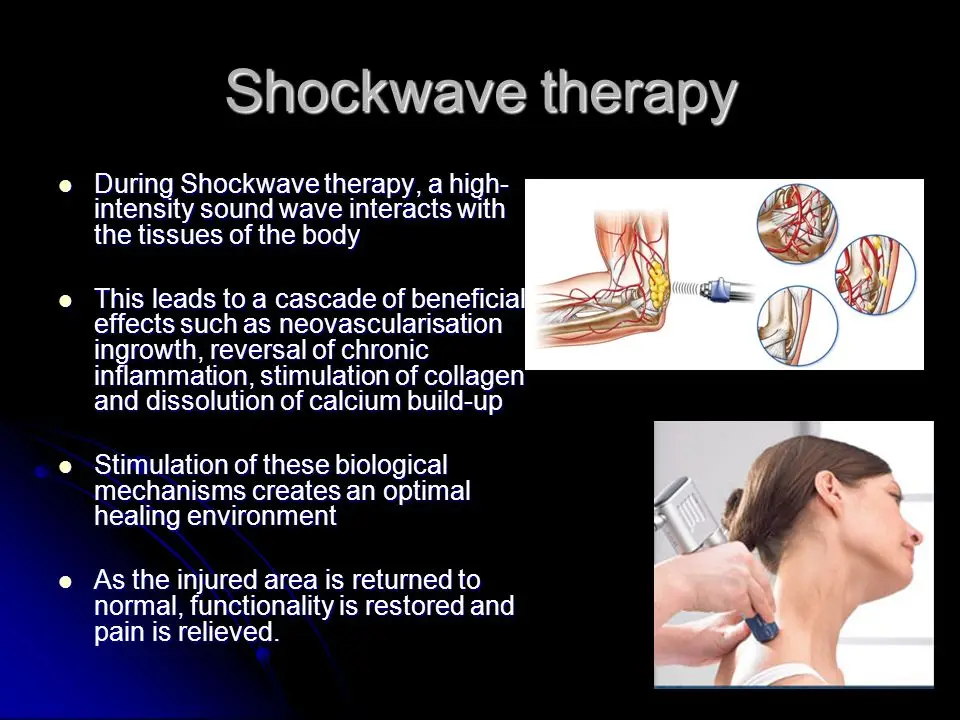 Shockwave therapy

- During Shockwave therapy, a high-intensity sound wave interacts with the tissues of the body

- This leads to a cascade of beneficial effects such as neovascularisation ingrowth, reversal of chronic inflammation, stimulation of collagen and dissolution of calcium build-up

- Stimulation of these biological mechanisms creates an optimal healing environment

- As the injured area is returned to normal, functionality is restored and pain is relieved.